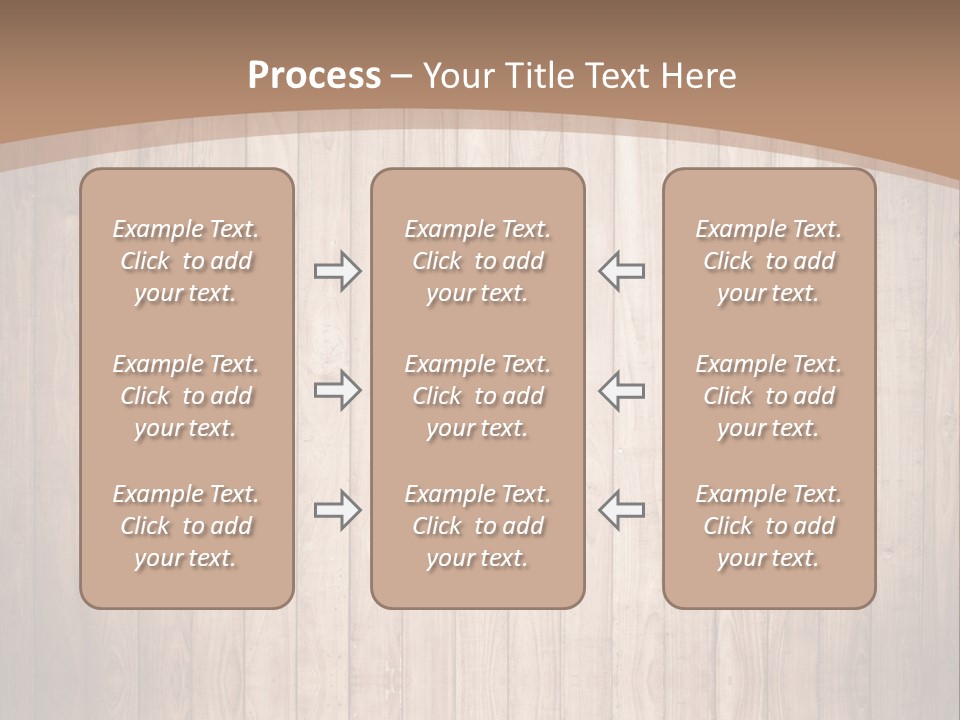 Process – Your Title Text Here

Example Text. Click to add your text.

Example Text. Click to add your text.

Example Text. Click to add your text.

Example Text. Click to add your text.

Example Text. Click to add your text.

Example Text. Click to add your text.

Example Text. Click to add your text.

Example Text. Click to add your text.

Example Text. Click to add your text.